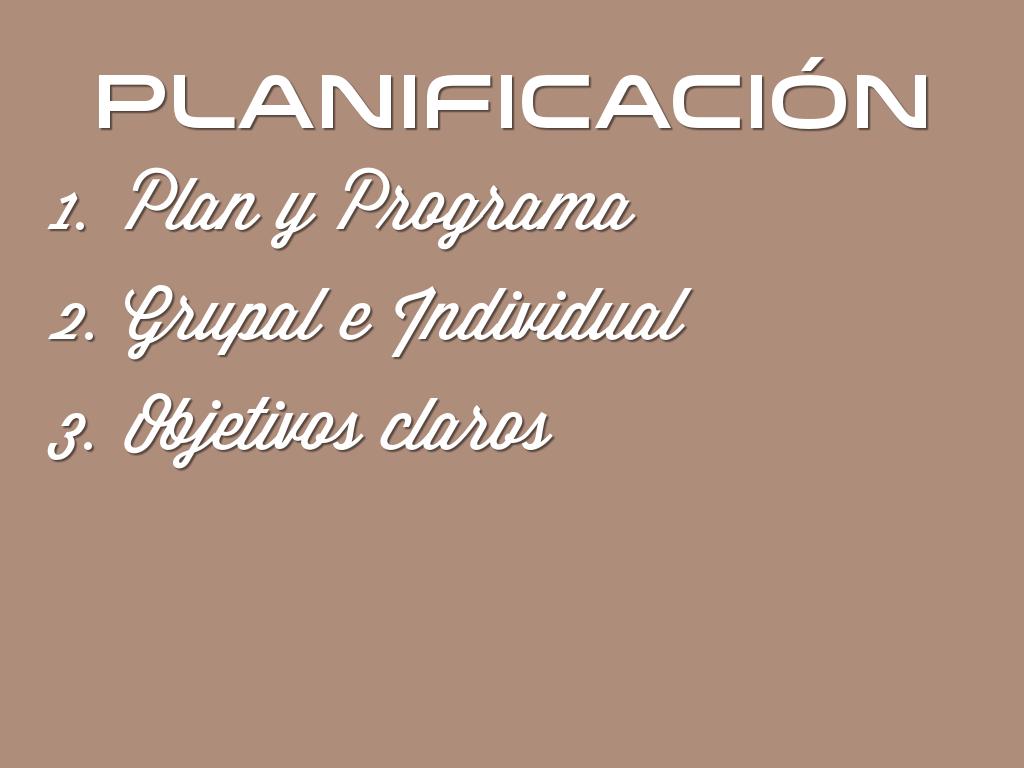 PLANIFICACIÓN

1. Plan y Programa
2. Grupal e Individual
3. Objetivos claros